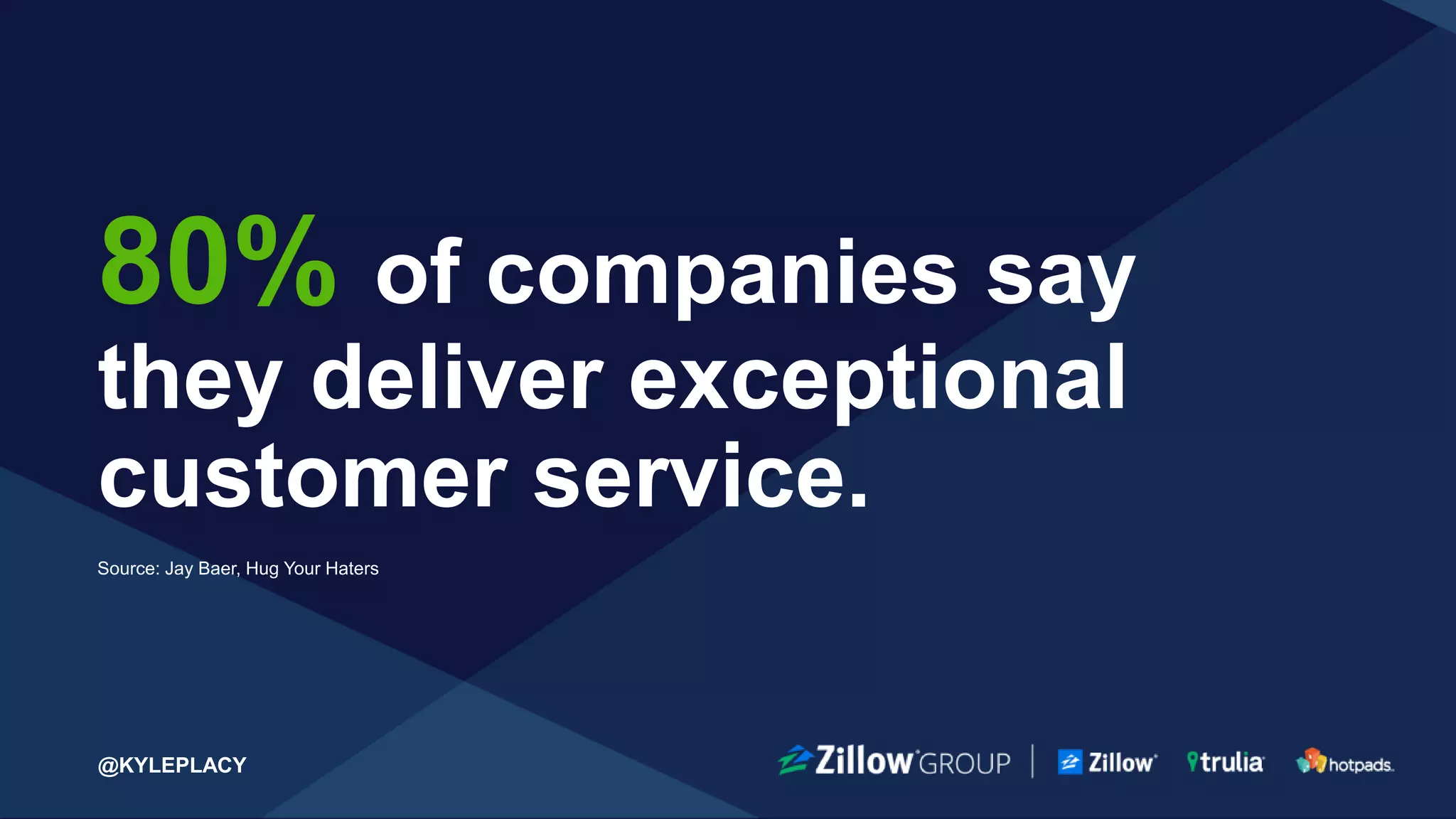 80% of companies say they deliver exceptional customer service.

Source: Jay Baer, Hug Your Haters

@KYLEPLACY

Zillow GROUP | Zillow trulia hotpads